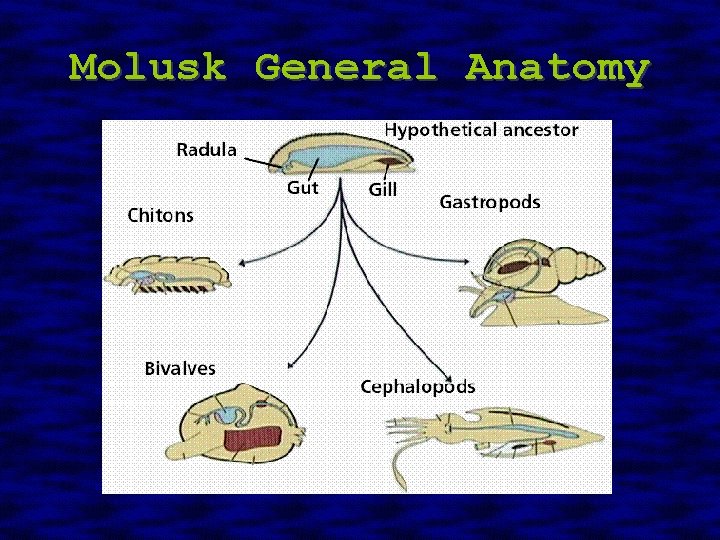 Molusk General Anatomy

Hypothetical ancestor

Radula

Gut

Gill

Chitons

Gastropods

Bivalves

Cephalopods